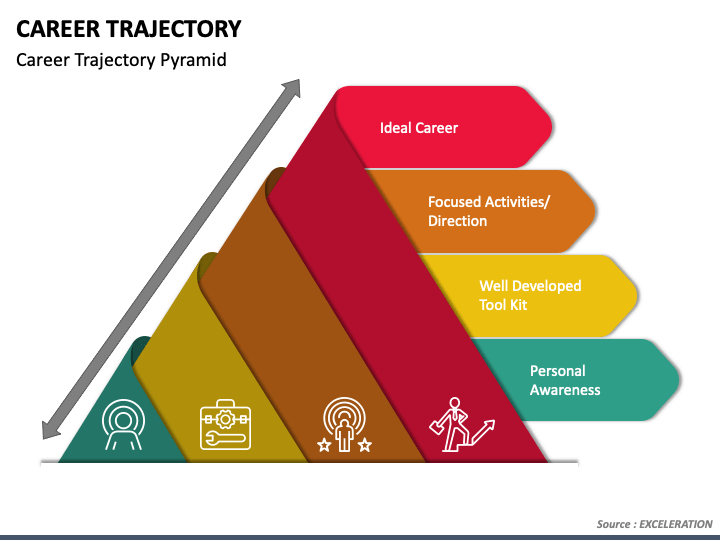 CAREER TRAJECTORY

Career Trajectory Pyramid

Ideal Career

Focused Activities/ Direction

Well Developed Tool Kit

Personal Awareness

Source : EXCELERATION